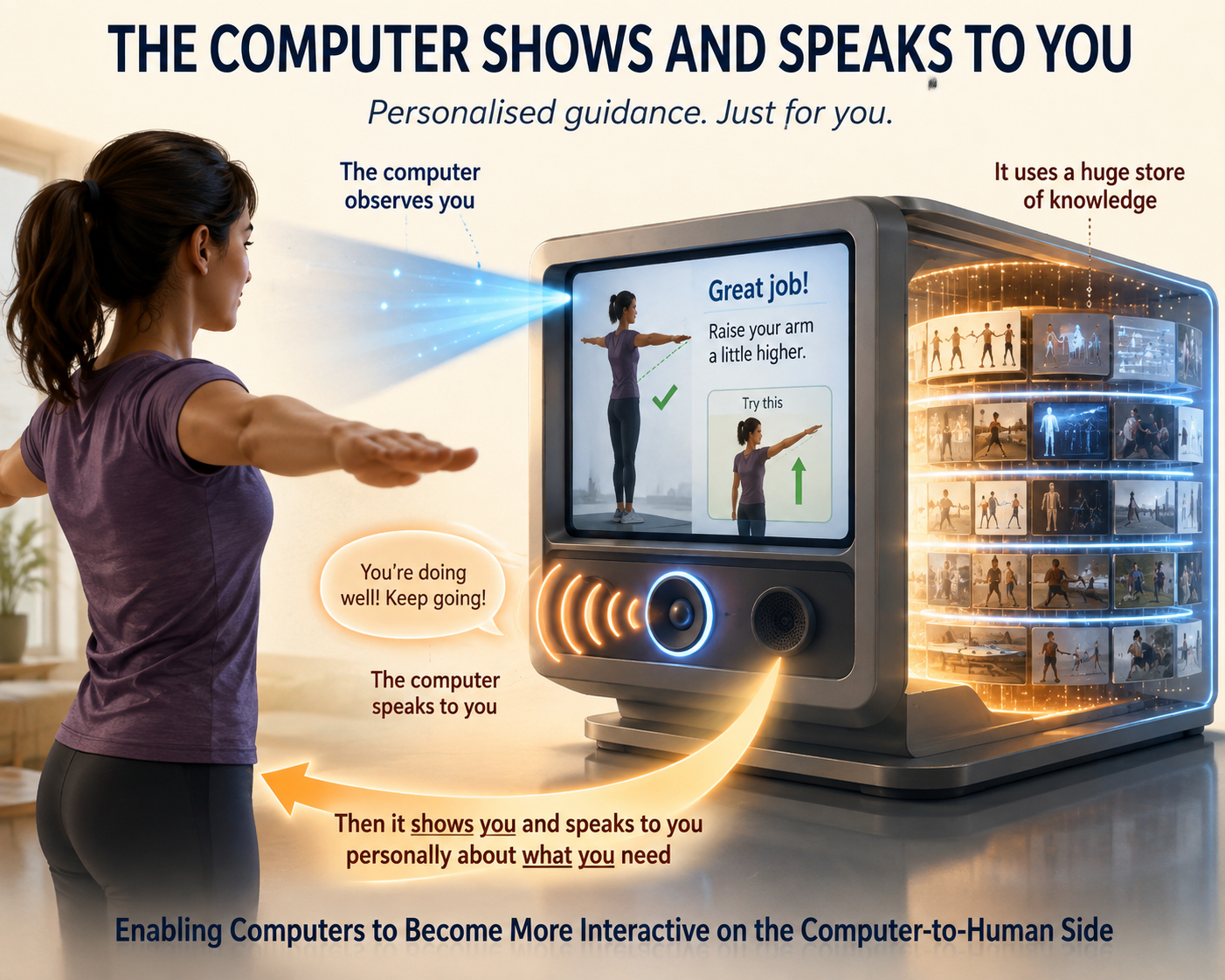 THE COMPUTER SHOWS AND SPEAKS TO YOU

Personalised guidance. Just for you.

The computer observes you

It uses a huge store of knowledge

Great job!

Raise your arm a little higher.

Try this

You're doing well! Keep going!

The computer speaks to you

Then it shows you and speaks to you personally about what you need

Enabling Computers to Become More Interactive on the Computer-to-Human Side